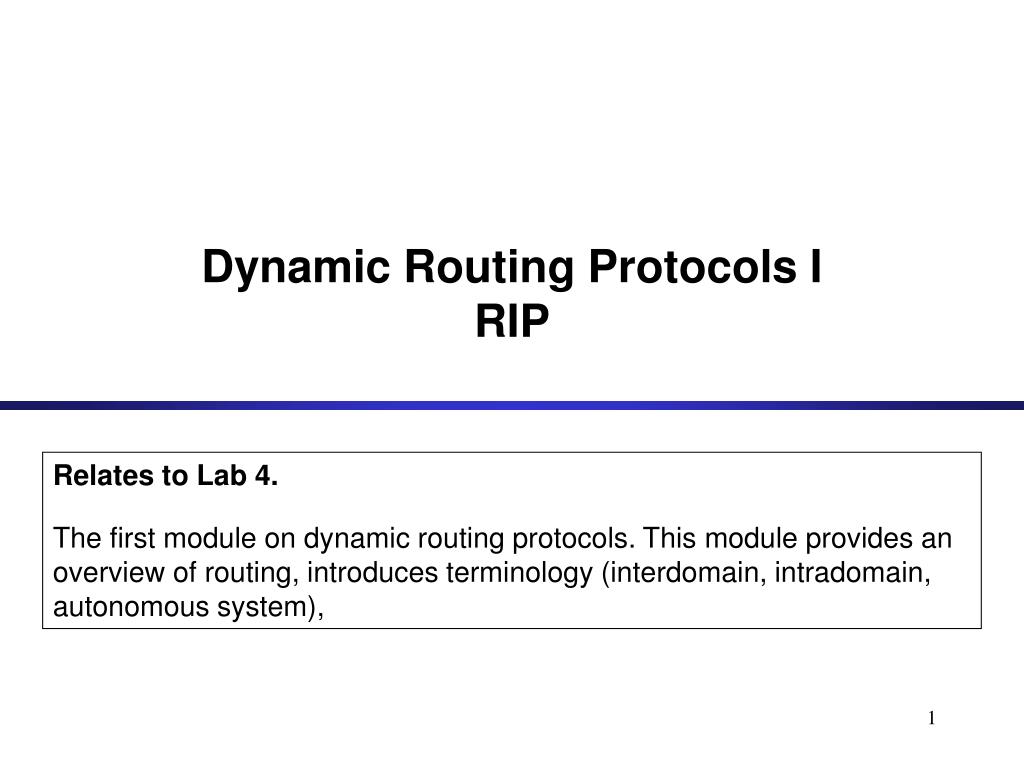 Dynamic Routing Protocols I
RIP

Relates to Lab 4.

The first module on dynamic routing protocols. This module provides an overview of routing, introduces terminology (interdomain, intradomain, autonomous system),

1